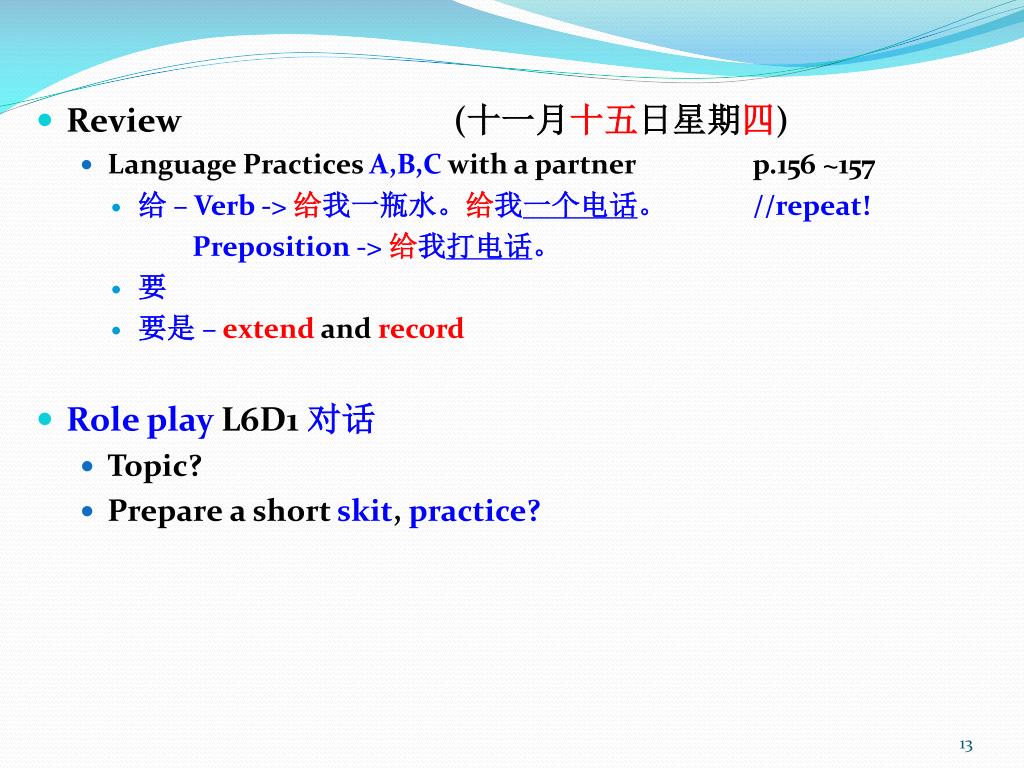 Review (十一月十五日星期四)

Language Practices A,B,C with a partner p.156 ~157

给 – Verb -> 给我一瓶水。给我一个电话。 //repeat!

Preposition -> 给我打电话。

要

要是 – extend and record

Role play L6D1 对话

Topic?

Prepare a short skit, practice?

13